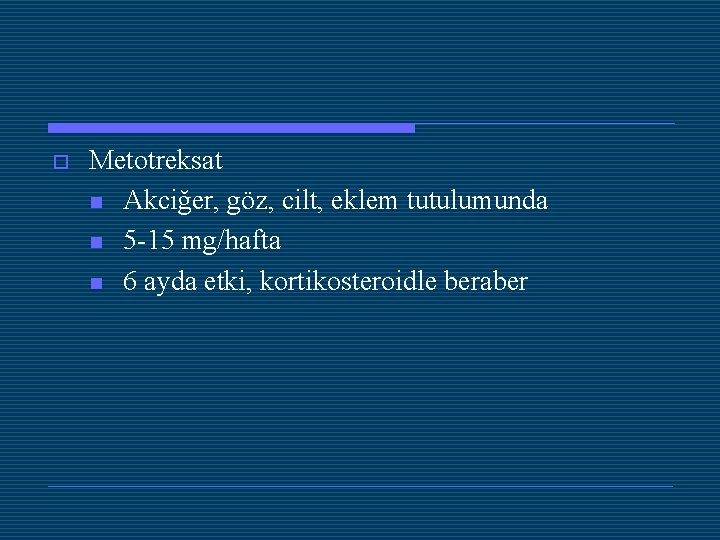 Metotreksat

Akciğer, göz, cilt, eklem tutulumunda

5-15 mg/hafta

6 ayda etki, kortikosteroidle beraber